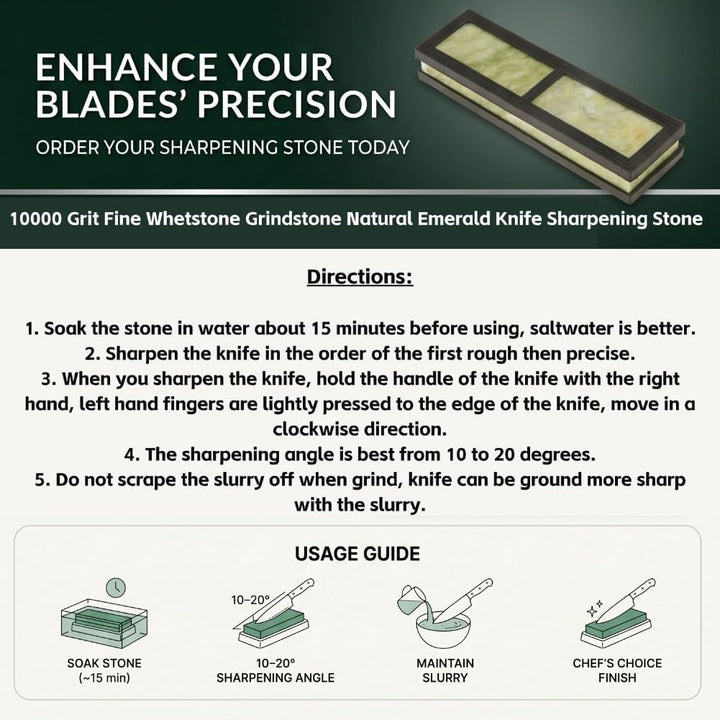 ENHANCE YOUR BLADES' PRECISION

ORDER YOUR SHARPENING STONE TODAY

10000 Grit Fine Whetstone Grindstone Natural Emerald Knife Sharpening Stone

Directions:

1. Soak the stone in water about 15 minutes before using, saltwater is better.
2. Sharpen the knife in the order of the first rough then precise.
3. When you sharpen the knife, hold the handle of the knife with the right hand, left hand fingers are lightly pressed to the edge of the knife, move in a clockwise direction.
4. The sharpening angle is best from 10 to 20 degrees.
5. Do not scrape the slurry off when grind, knife can be ground more sharp with the slurry.

USAGE GUIDE

10–20°

SOAK STONE (~15 min)

10–20° SHARPENING ANGLE

MAINTAIN SLURRY

CHEF'S CHOICE FINISH